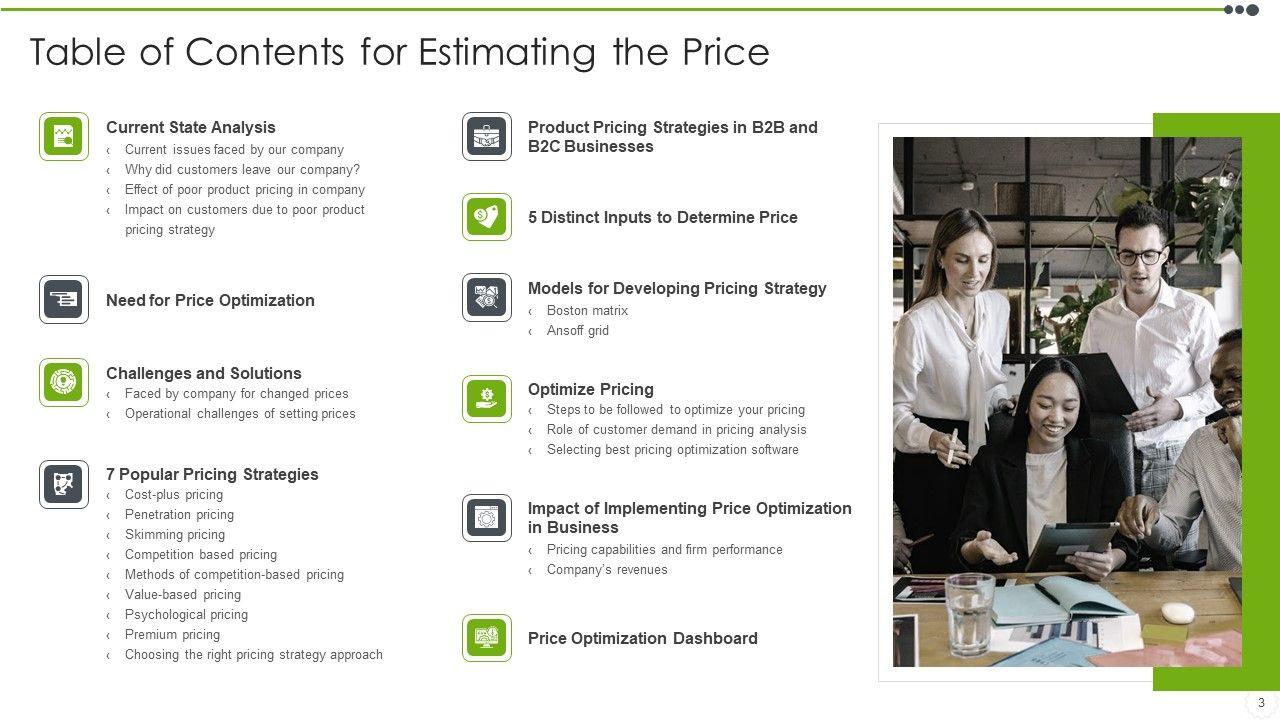 Table of Contents for Estimating the Price

Current State Analysis
‹ Current issues faced by our company
‹ Why did customers leave our company?
‹ Effect of poor product pricing in company
‹ Impact on customers due to poor product pricing strategy

Need for Price Optimization

Challenges and Solutions
‹ Faced by company for changed prices
‹ Operational challenges of setting prices

7 Popular Pricing Strategies
‹ Cost-plus pricing
‹ Penetration pricing
‹ Skimming pricing
‹ Competition based pricing
‹ Methods of competition-based pricing
‹ Value-based pricing
‹ Psychological pricing
‹ Premium pricing
‹ Choosing the right pricing strategy approach

Product Pricing Strategies in B2B and B2C Businesses

5 Distinct Inputs to Determine Price

Models for Developing Pricing Strategy
‹ Boston matrix
‹ Ansoff grid

Optimize Pricing
‹ Steps to be followed to optimize your pricing
‹ Role of customer demand in pricing analysis
‹ Selecting best pricing optimization software

Impact of Implementing Price Optimization in Business
‹ Pricing capabilities and firm performance
‹ Company's revenues

Price Optimization Dashboard

3